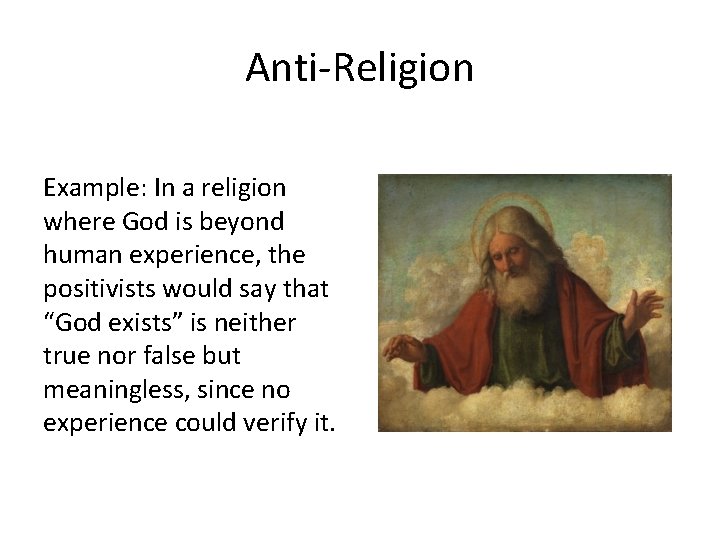 Anti-Religion

Example: In a religion where God is beyond human experience, the positivists would say that "God exists" is neither true nor false but meaningless, since no experience could verify it.